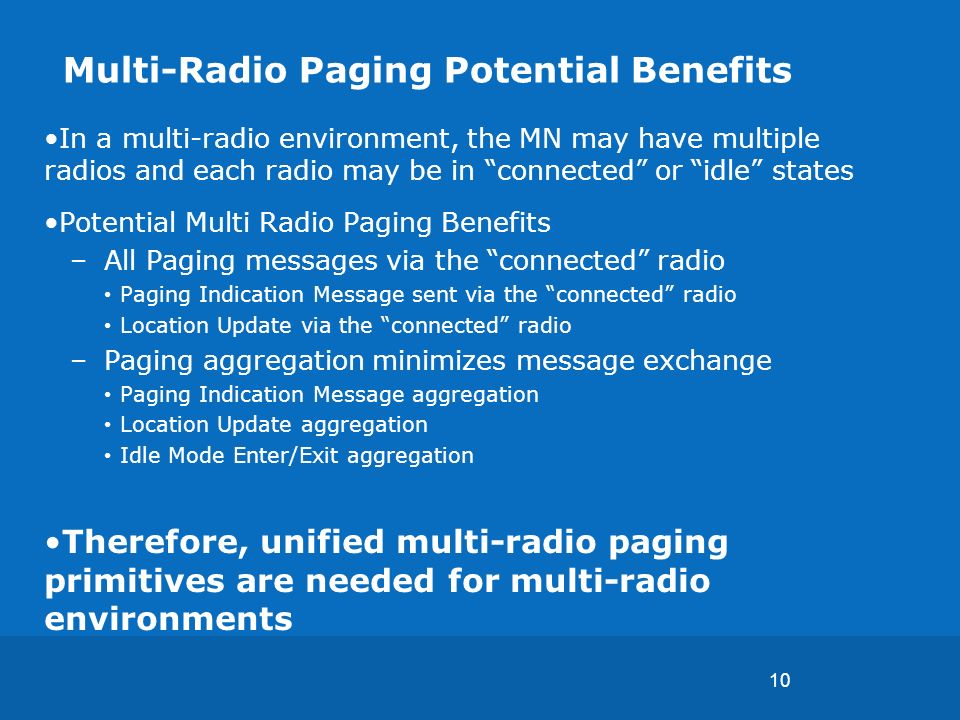 Multi-Radio Paging Potential Benefits

•In a multi-radio environment, the MN may have multiple radios and each radio may be in “connected” or “idle” states

•Potential Multi Radio Paging Benefits
– All Paging messages via the “connected” radio
• Paging Indication Message sent via the “connected” radio
• Location Update via the “connected” radio
– Paging aggregation minimizes message exchange
• Paging Indication Message aggregation
• Location Update aggregation
• Idle Mode Enter/Exit aggregation

•Therefore, unified multi-radio paging primitives are needed for multi-radio environments

10